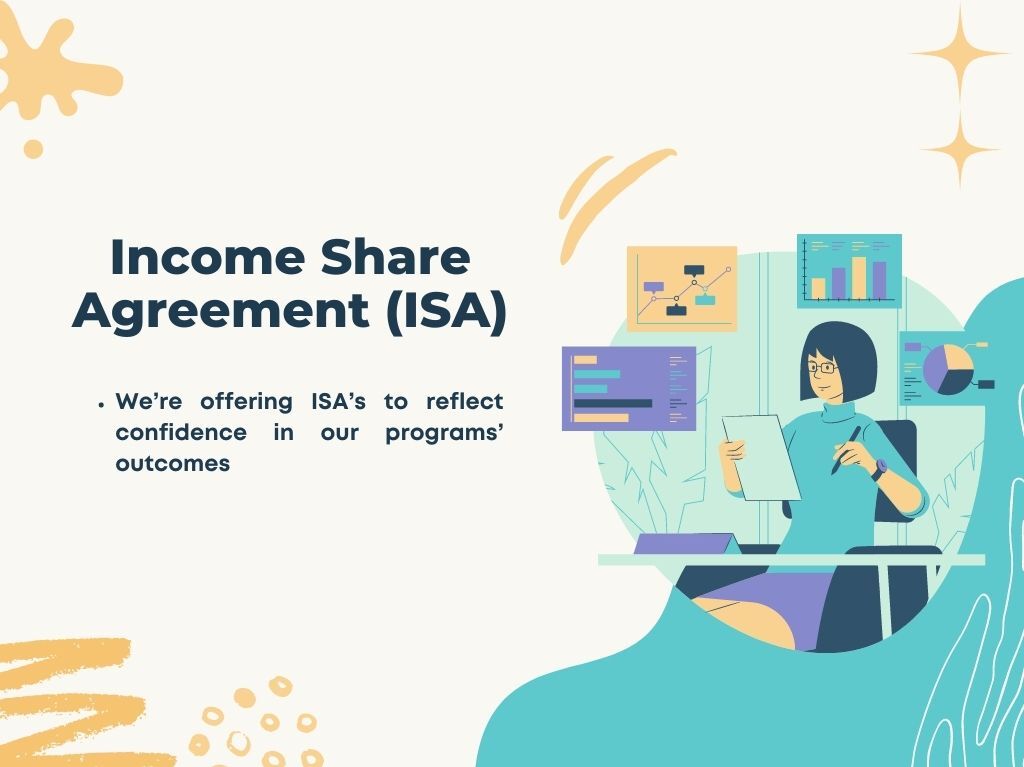 Income Share Agreement (ISA)

• We're offering ISA's to reflect confidence in our programs' outcomes